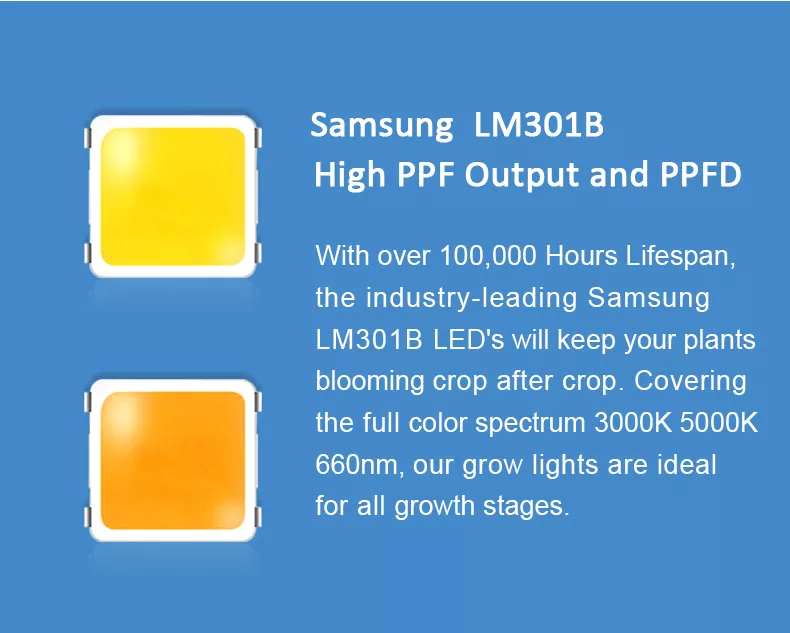 Samsung LM301B
High PPF Output and PPFD

With over 100,000 Hours Lifespan, the industry-leading Samsung LM301B LED's will keep your plants blooming crop after crop. Covering the full color spectrum 3000K 5000K 660nm, our grow lights are ideal for all growth stages.